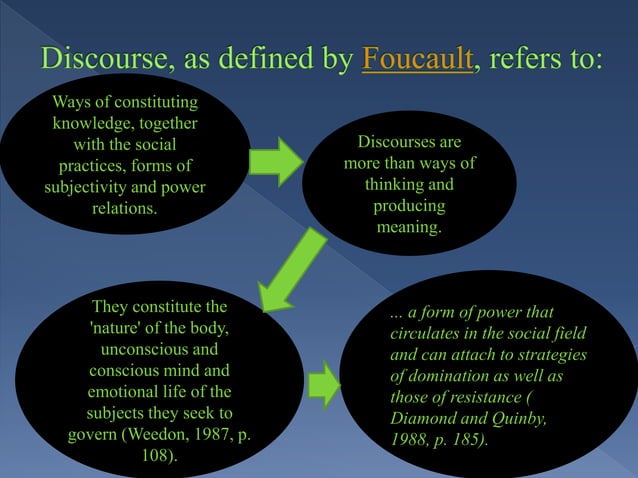 Discourse, as defined by Foucault, refers to:

Ways of constituting knowledge, together with the social practices, forms of subjectivity and power relations.

Discourses are more than ways of thinking and producing meaning.

They constitute the 'nature' of the body, unconscious and conscious mind and emotional life of the subjects they seek to govern (Weedon, 1987, p. 108).

... a form of power that circulates in the social field and can attach to strategies of domination as well as those of resistance ( Diamond and Quinby, 1988, p. 185).